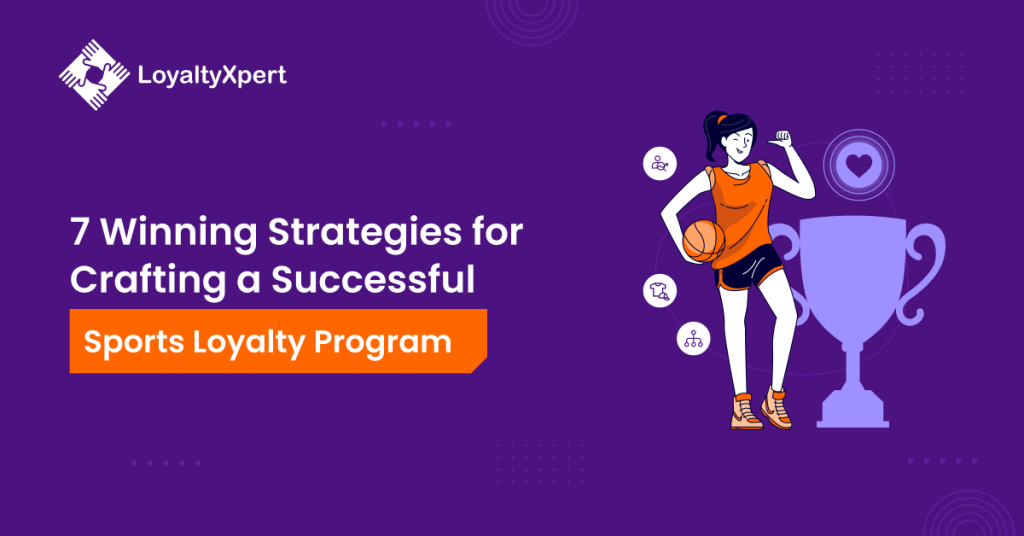 LoyaltyXpert

7 Winning Strategies for Crafting a Successful

Sports Loyalty Program